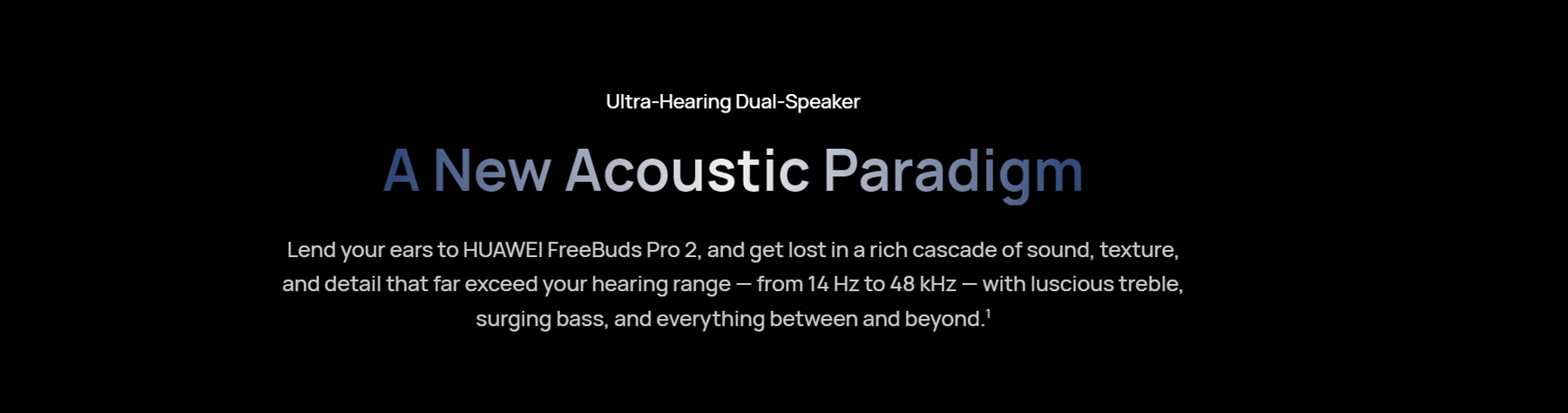 Ultra-Hearing Dual-Speaker

A New Acoustic Paradigm

Lend your ears to HUAWEI FreeBuds Pro 2, and get lost in a rich cascade of sound, texture, and detail that far exceed your hearing range — from 14 Hz to 48 kHz — with luscious treble, surging bass, and everything between and beyond.$^1$